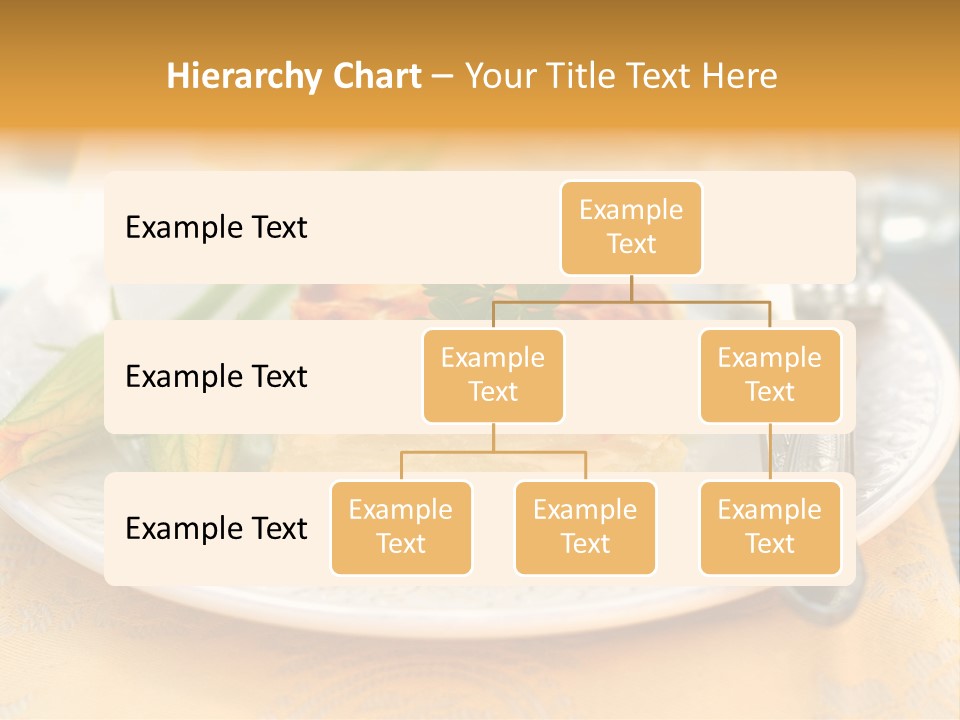 Hierarchy Chart – Your Title Text Here

Example Text

Example Text

Example Text

Example Text

Example Text

Example Text

Example Text

Example Text

Example Text